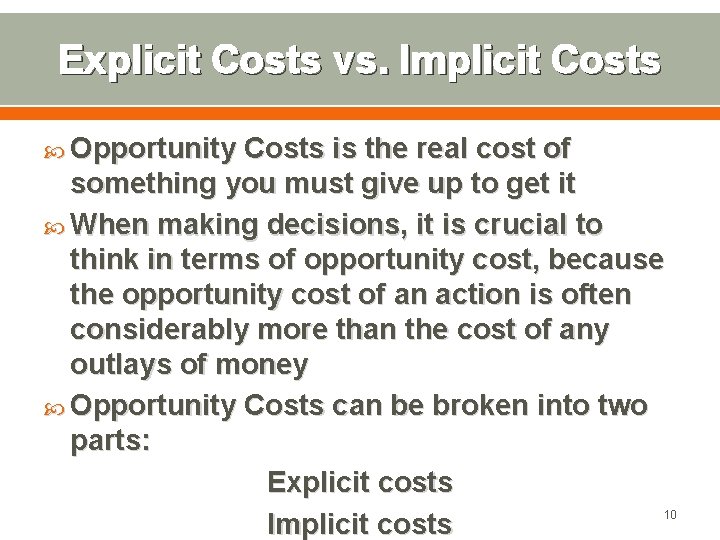 Explicit Costs vs. Implicit Costs

Opportunity Costs is the real cost of something you must give up to get it

When making decisions, it is crucial to think in terms of opportunity cost, because the opportunity cost of an action is often considerably more than the cost of any outlays of money

Opportunity Costs can be broken into two parts:

Explicit costs

Implicit costs

10